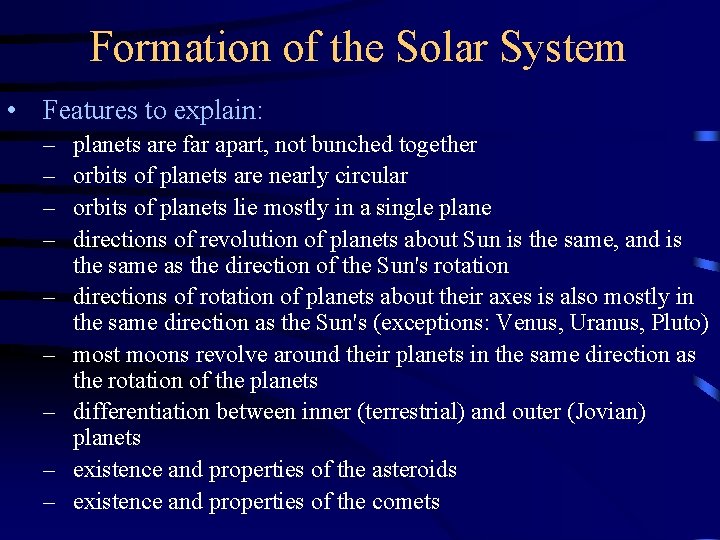 Formation of the Solar System

• Features to explain:
– planets are far apart, not bunched together
– orbits of planets are nearly circular
– orbits of planets lie mostly in a single plane
– directions of revolution of planets about Sun is the same, and is the same as the direction of the Sun's rotation
– directions of rotation of planets about their axes is also mostly in the same direction as the Sun's (exceptions: Venus, Uranus, Pluto)
– most moons revolve around their planets in the same direction as the rotation of the planets
– differentiation between inner (terrestrial) and outer (Jovian) planets
– existence and properties of the asteroids
– existence and properties of the comets